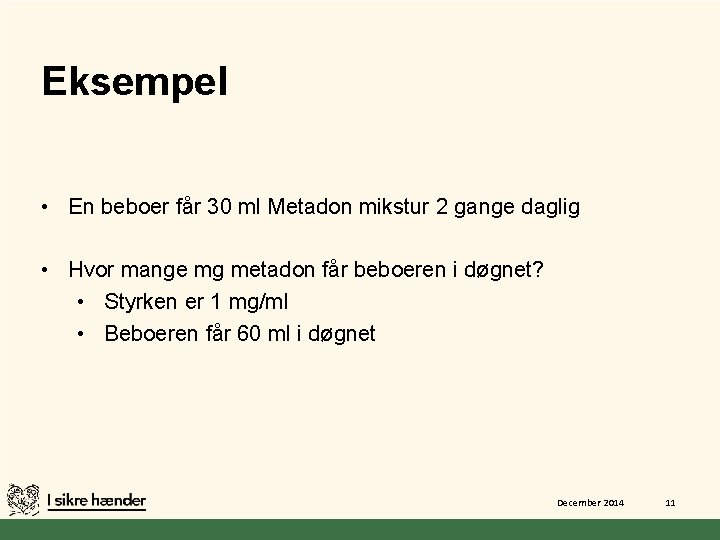 Eksempel

• En beboer får 30 ml Metadon mikstur 2 gange daglig

• Hvor mange mg metadon får beboeren i døgnet?
  • Styrken er 1 mg/ml
  • Beboeren får 60 ml i døgnet

I sikre hænder

December 2014

11